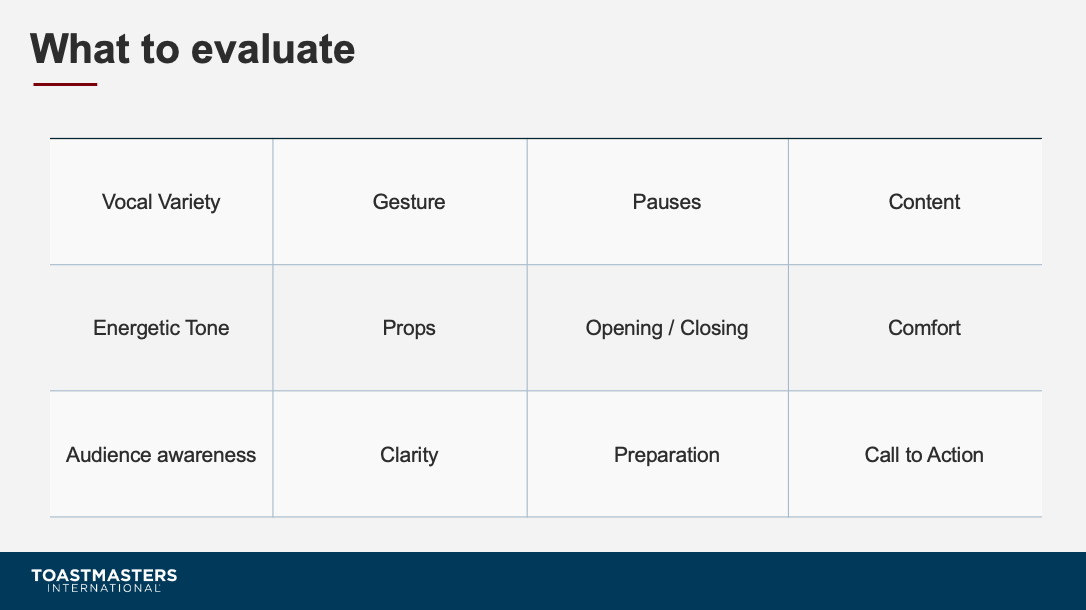 What to evaluate

| Vocal Variety | Gesture | Pauses | Content |
|---|---|---|---|
| Energetic Tone | Props | Opening / Closing | Comfort |
| Audience awareness | Clarity | Preparation | Call to Action |

TOASTMASTERS INTERNATIONAL